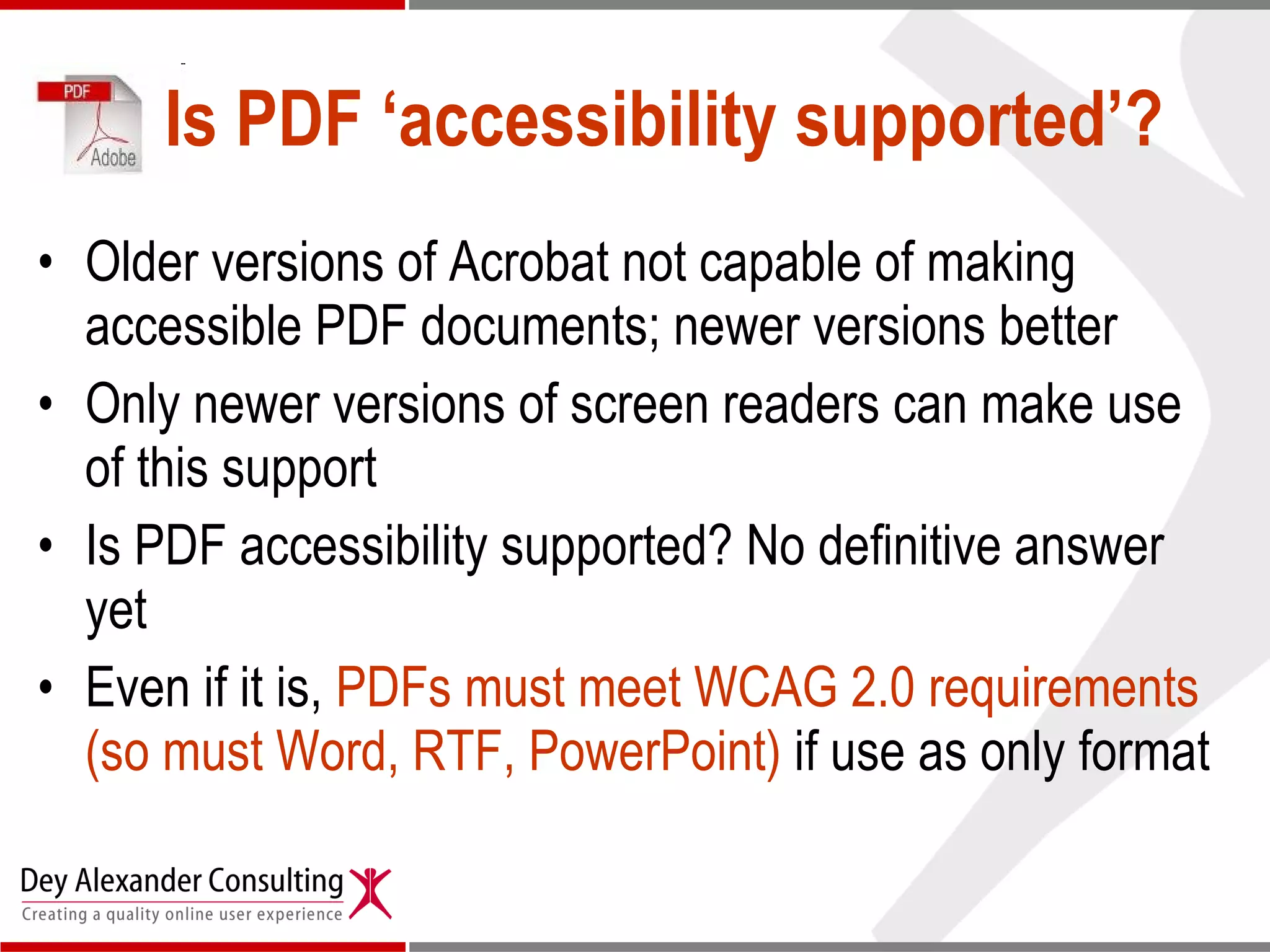 PDF
Adobe

Is PDF ‘accessibility supported’?

• Older versions of Acrobat not capable of making accessible PDF documents; newer versions better
• Only newer versions of screen readers can make use of this support
• Is PDF accessibility supported? No definitive answer yet
• Even if it is, PDFs must meet WCAG 2.0 requirements (so must Word, RTF, PowerPoint) if use as only format

Dey Alexander Consulting
Creating a quality online user experience